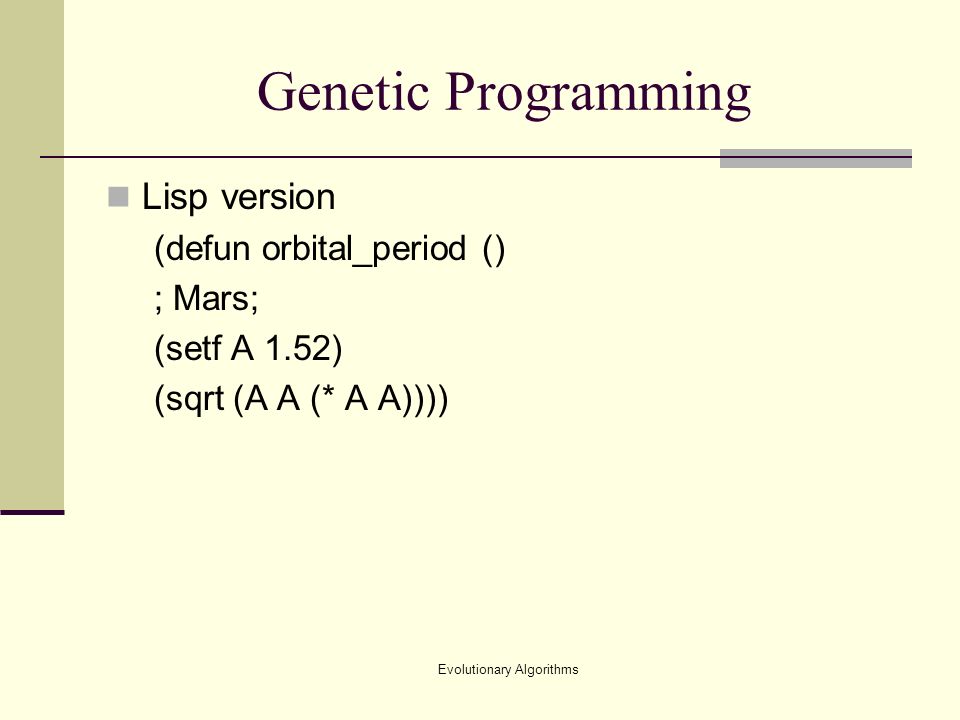 Genetic Programming

Lisp version
(defun orbital_period ()
; Mars;
(setf A 1.52)
(sqrt (A A (* A A))))

Evolutionary Algorithms